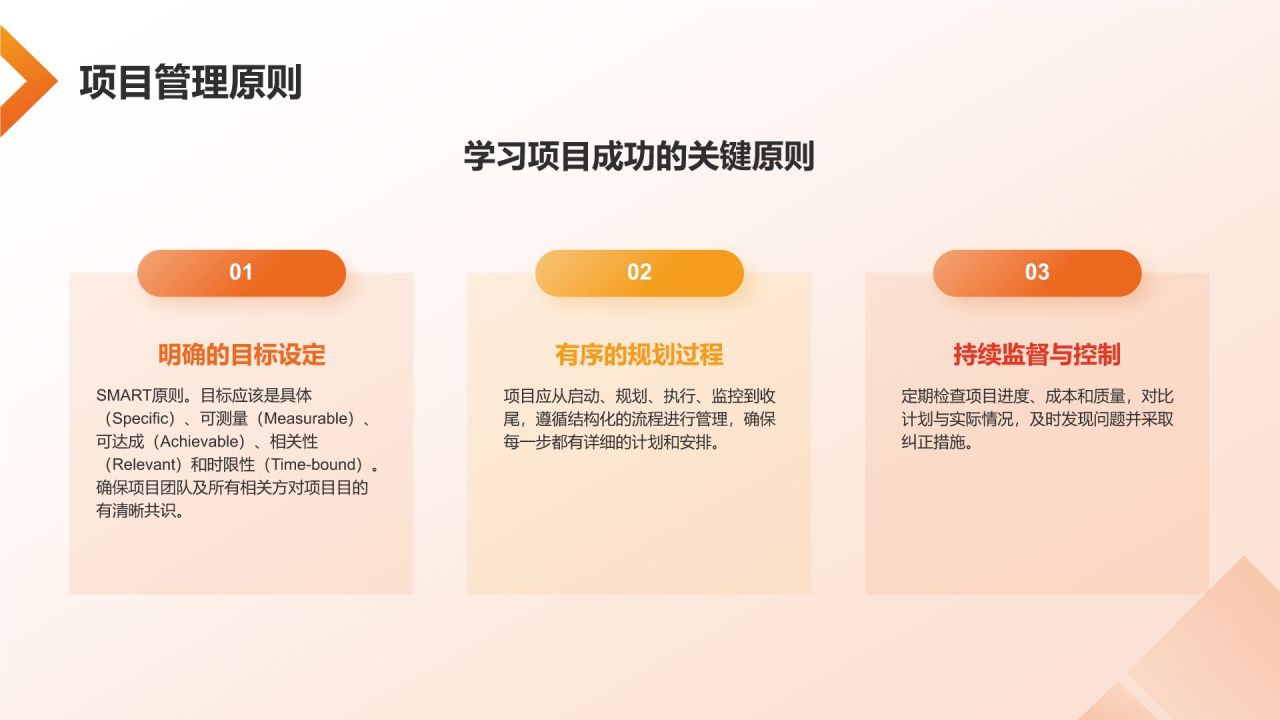 项目管理原则

学习项目成功的关键原则

01

明确的目标设定

SMART原则。目标应该是具体（Specific）、可测量（Measurable）、可达成（Achievable）、相关性（Relevant）和时限性（Time-bound）。确保项目团队及所有相关方对项目目的有清晰共识。

02

有序的规划过程

项目应从启动、规划、执行、监控到收尾，遵循结构化的流程进行管理，确保每一步都有详细的计划和安排。

03

持续监督与控制

定期检查项目进度、成本和质量，对比计划与实际情况，及时发现问题并采取纠正措施。